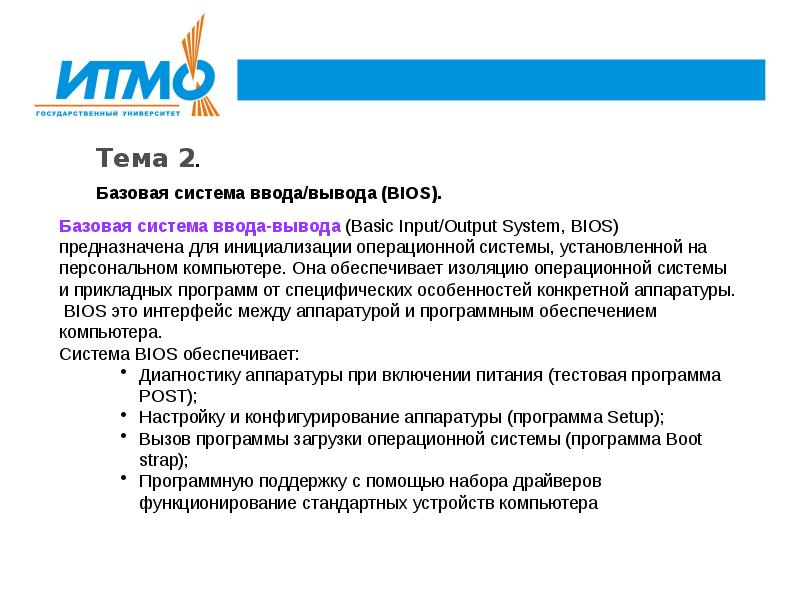 ИТМО
ГОСУДАРСТВЕННЫЙ УНИВЕРСИТЕТ

Тема 2.

Базовая система ввода/вывода (BIOS).

Базовая система ввода-вывода (Basic Input/Output System, BIOS) предназначена для инициализации операционной системы, установленной на персональном компьютере. Она обеспечивает изоляцию операционной системы и прикладных программ от специфических особенностей конкретной аппаратуры. BIOS это интерфейс между аппаратурой и программным обеспечением компьютера.
Система BIOS обеспечивает:
• Диагностику аппаратуры при включении питания (тестовая программа POST);
• Настройку и конфигурирование аппаратуры (программа Setup);
• Вызов программы загрузки операционной системы (программа Boot strap);
• Программную поддержку с помощью набора драйверов функционирование стандартных устройств компьютера